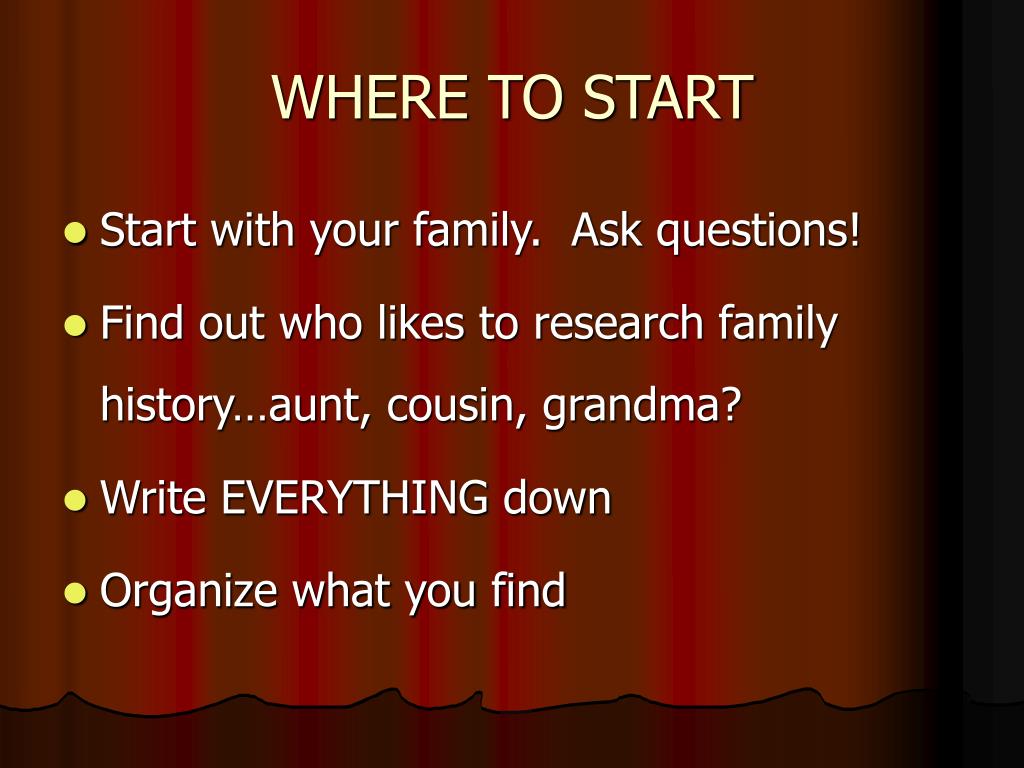 WHERE TO START

- Start with your family. Ask questions!
- Find out who likes to research family history…aunt, cousin, grandma?
- Write EVERYTHING down
- Organize what you find